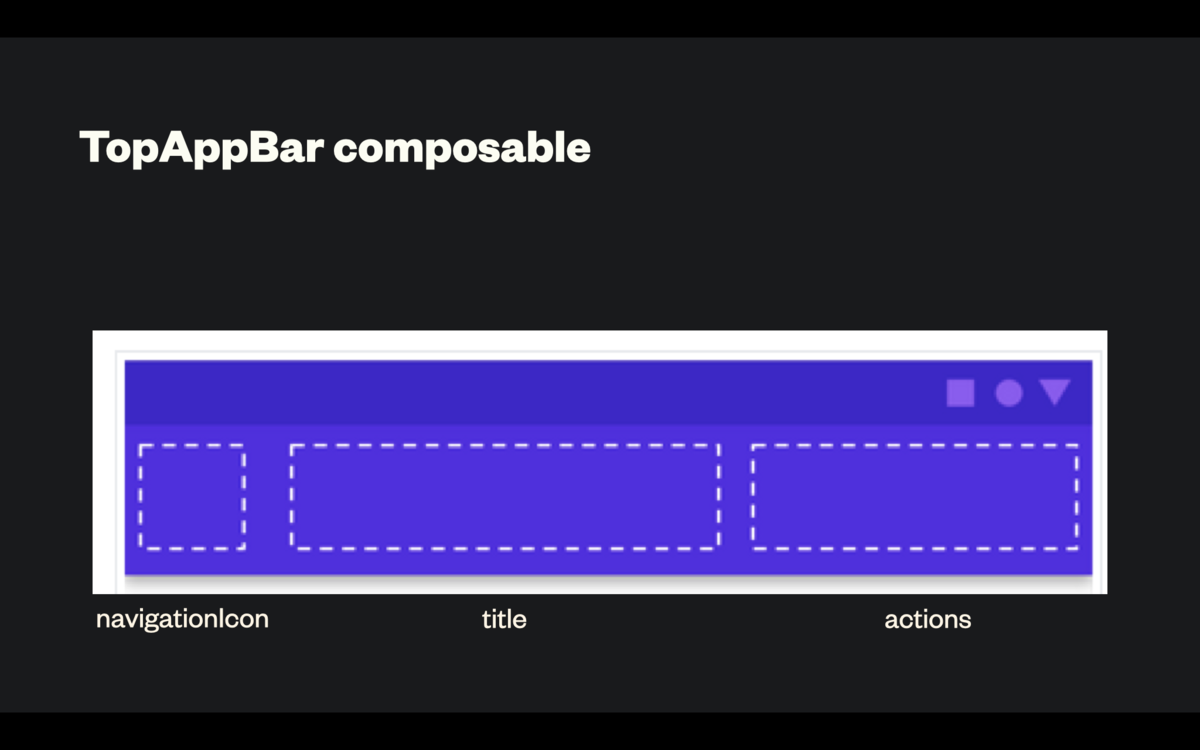 TopAppBar composable

navigationIcon

title

actions